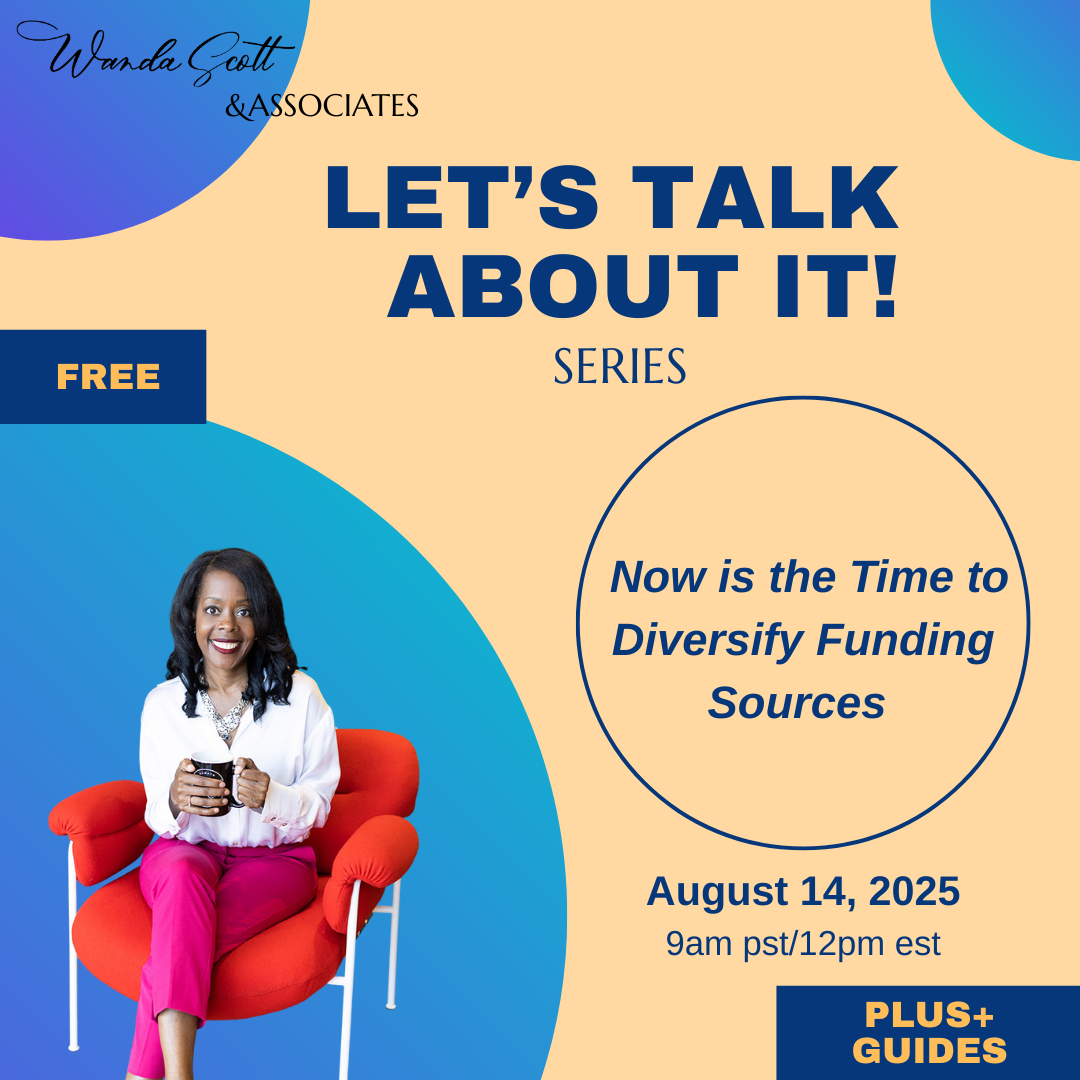 Wanda Scott
&ASSOCIATES

LET'S TALK ABOUT IT!
SERIES

FREE

Now is the Time to Diversify Funding Sources

August 14, 2025
9am pst/12pm est

PLUS+
GUIDES